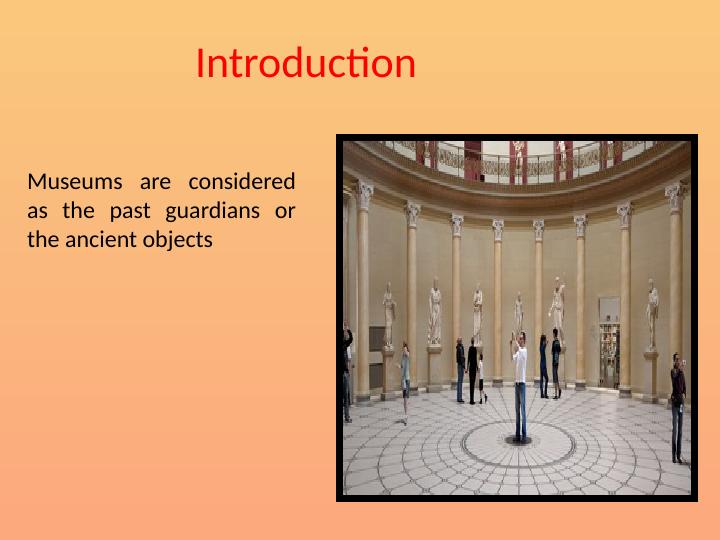 Introduction

Museums are considered as the past guardians or the ancient objects